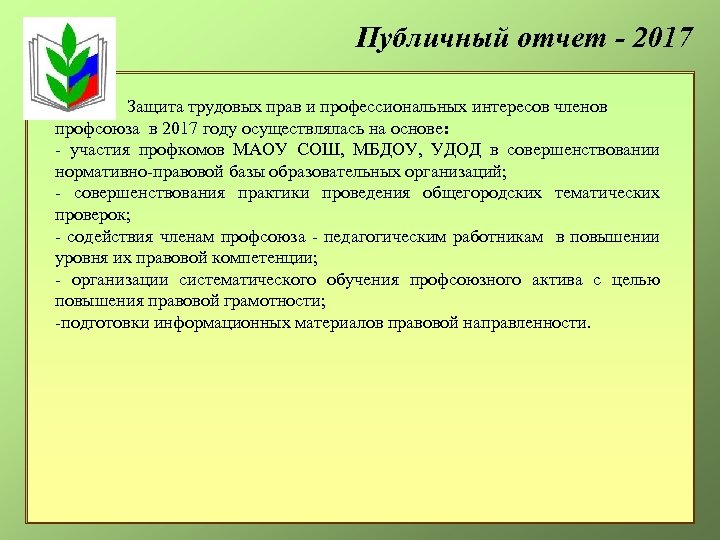 Публичный отчет - 2017

Защита трудовых прав и профессиональных интересов членов профсоюза в 2017 году осуществлялась на основе:
- участия профкомов МАОУ СОШ, МБДОУ, УДОД в совершенствовании нормативно-правовой базы образовательных организаций;
- совершенствования практики проведения общегородских тематических проверок;
- содействия членам профсоюза - педагогическим работникам в повышении уровня их правовой компетенции;
- организации систематического обучения профсоюзного актива с целью повышения правовой грамотности;
-подготовки информационных материалов правовой направленности.